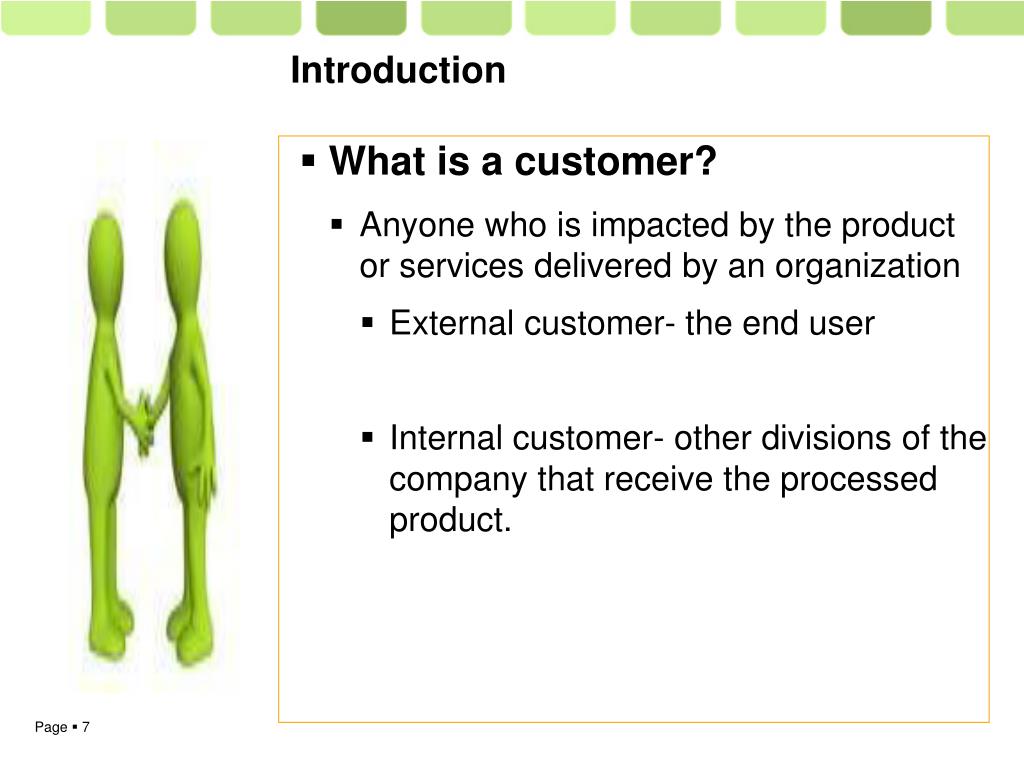 Introduction

▪ What is a customer?

▪ Anyone who is impacted by the product or services delivered by an organization

▪ External customer- the end user

▪ Internal customer- other divisions of the company that receive the processed product.

Page ▪ 7